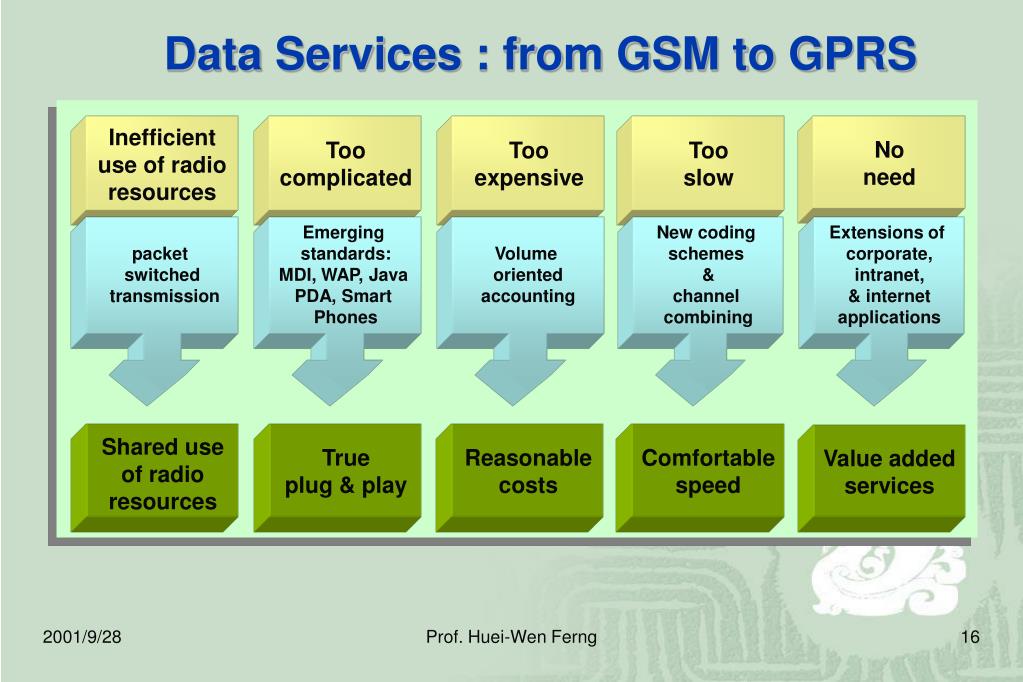 Data Services : from GSM to GPRS

Inefficient use of radio resources

packet switched transmission

Shared use of radio resources

Too complicated

Emerging standards: MDI, WAP, Java PDA, Smart Phones

True plug & play

Too expensive

Volume oriented accounting

Reasonable costs

Too slow

New coding schemes & channel combining

Comfortable speed

No need

Extensions of corporate, intranet, & internet applications

Value added services

2001/9/28

Prof. Huei-Wen Ferng

16